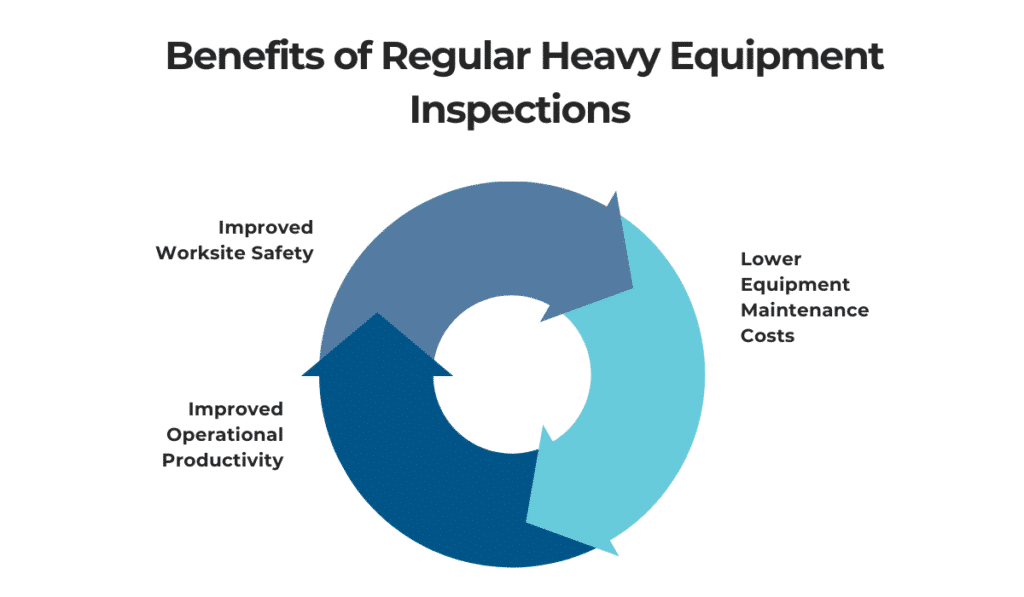 Benefits of Regular Heavy Equipment Inspections

Improved Worksite Safety

Lower Equipment Maintenance Costs

Improved Operational Productivity